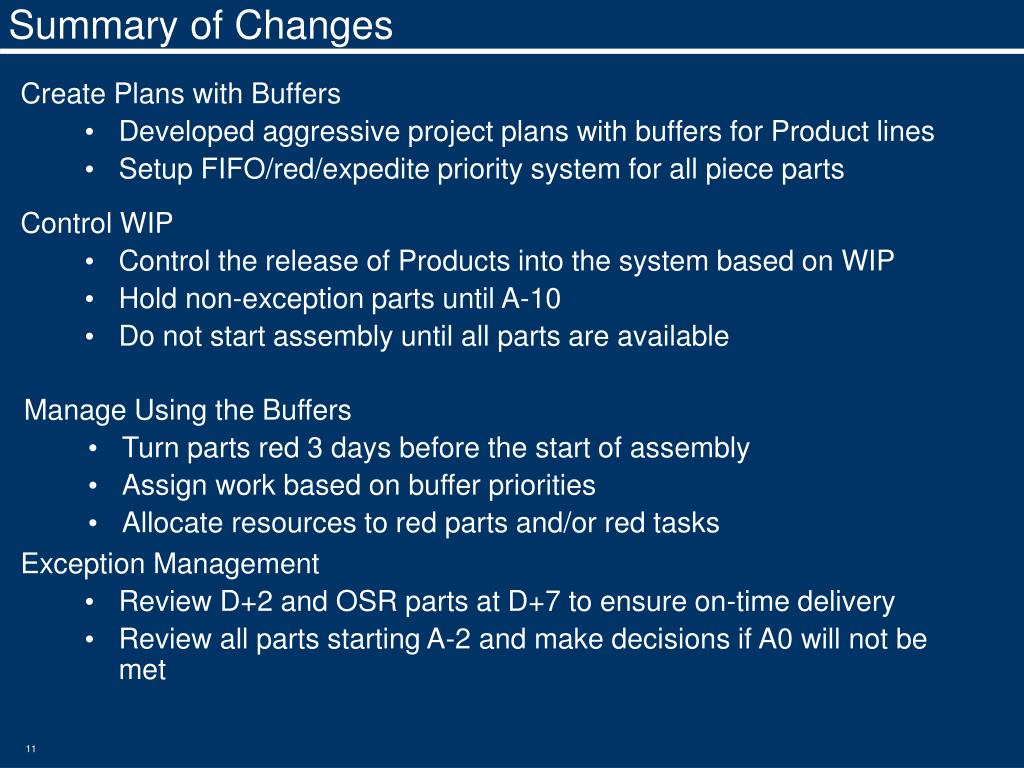 Summary of Changes

Create Plans with Buffers
• Developed aggressive project plans with buffers for Product lines
• Setup FIFO/red/expedite priority system for all piece parts

Control WIP
• Control the release of Products into the system based on WIP
• Hold non-exception parts until A-10
• Do not start assembly until all parts are available

Manage Using the Buffers
• Turn parts red 3 days before the start of assembly
• Assign work based on buffer priorities
• Allocate resources to red parts and/or red tasks

Exception Management
• Review D+2 and OSR parts at D+7 to ensure on-time delivery
• Review all parts starting A-2 and make decisions if A0 will not be met

11